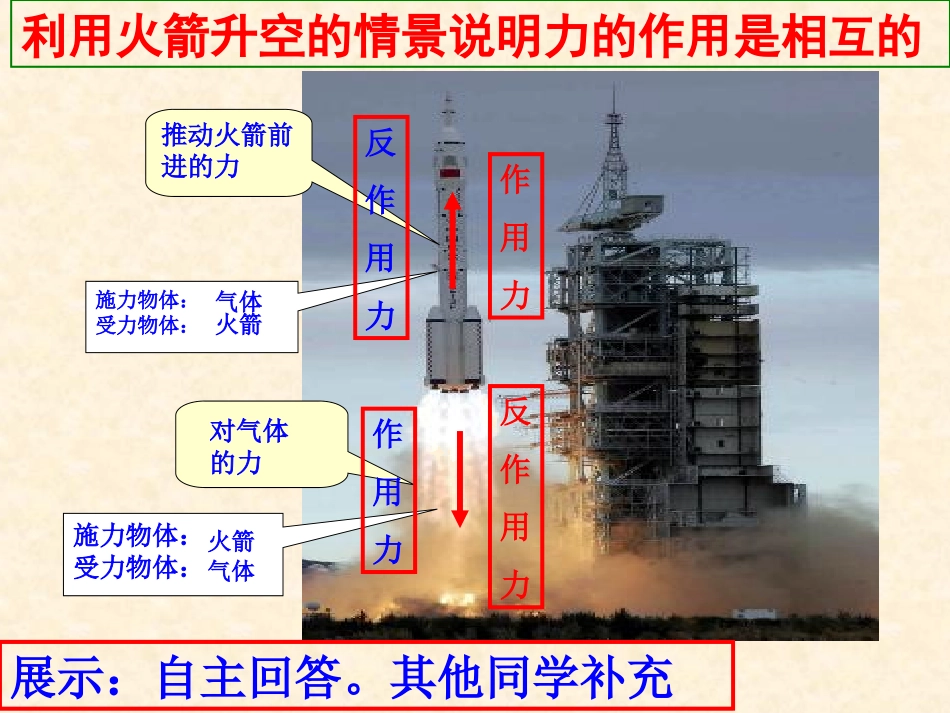 利用火箭升空的情景说明力的作用是相互的

推动火箭前进的力

反作用力

作用力

施力物体： 气体
受力物体： 火箭

对气体的力

作用力

反作用力

施力物体：火箭
受力物体：气体

展示：自主回答。其他同学补充